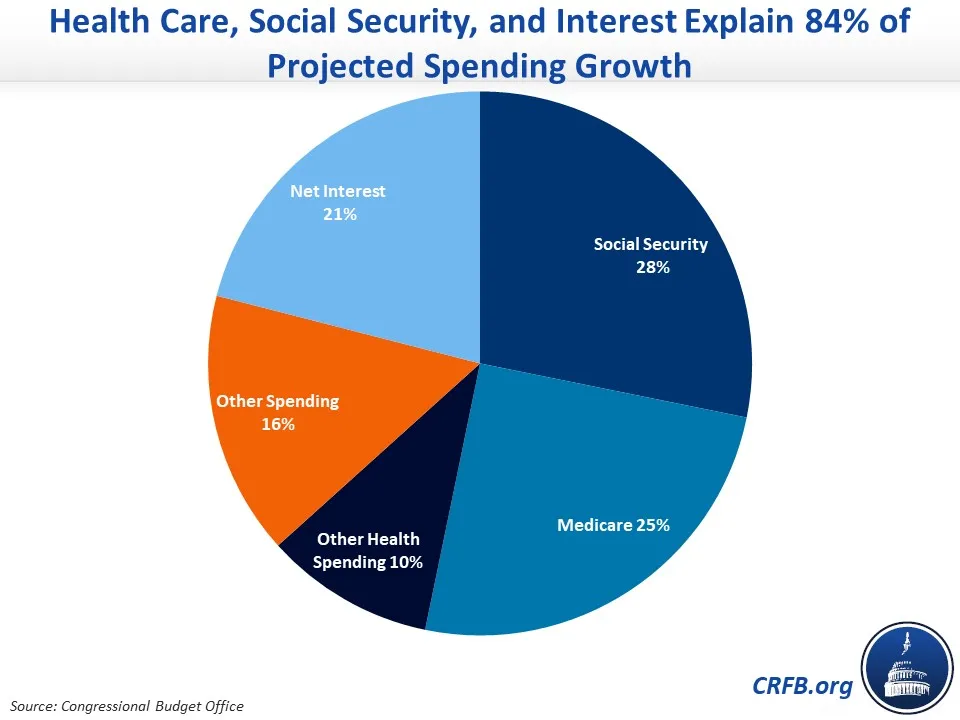 Health Care, Social Security, and Interest Explain 84% of Projected Spending Growth

Net Interest
21%

Social Security
28%

Other Spending
16%

Other Health Spending 10%

Medicare 25%

Source: Congressional Budget Office

CRFB.org